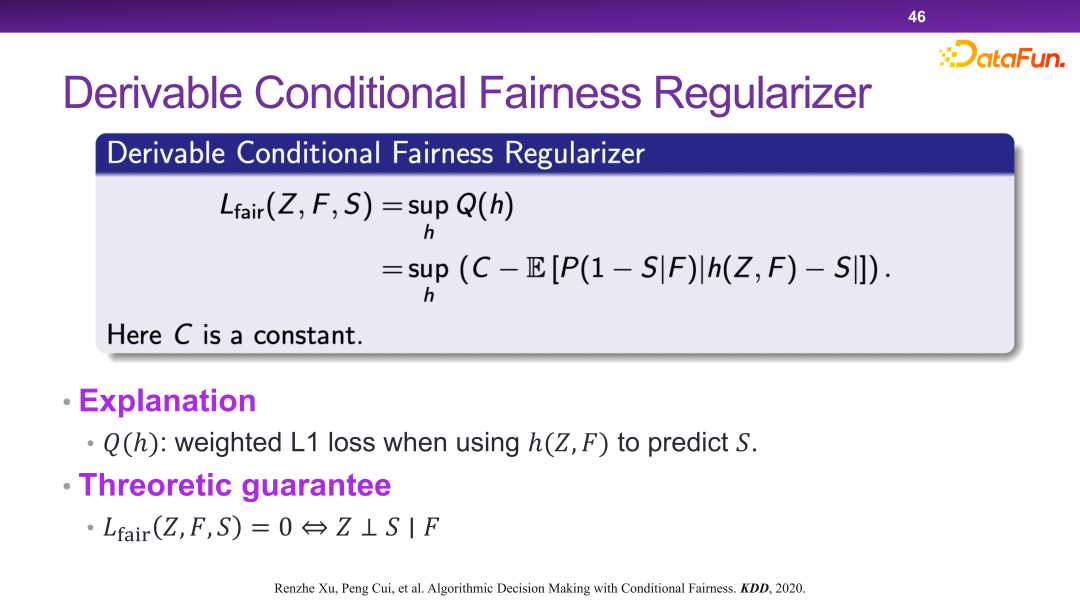 46

DataFun.

Derivable Conditional Fairness Regularizer

Derivable Conditional Fairness Regularizer

$L_{\text{fair}}(Z, F, S) = \sup_h Q(h)$
$= \sup_h \left(C - \mathbb{E}\left[P(1 - S|F)|h(Z, F) - S|\right]\right).$

Here $C$ is a constant.

• Explanation
• $Q(h)$: weighted L1 loss when using $h(Z, F)$ to predict $S$.
• Threoretic guarantee
• $L_{\text{fair}}(Z, F, S) = 0 \Leftrightarrow Z \perp S \mid F$

Renzhe Xu, Peng Cui, et al. Algorithmic Decision Making with Conditional Fairness. KDD, 2020.